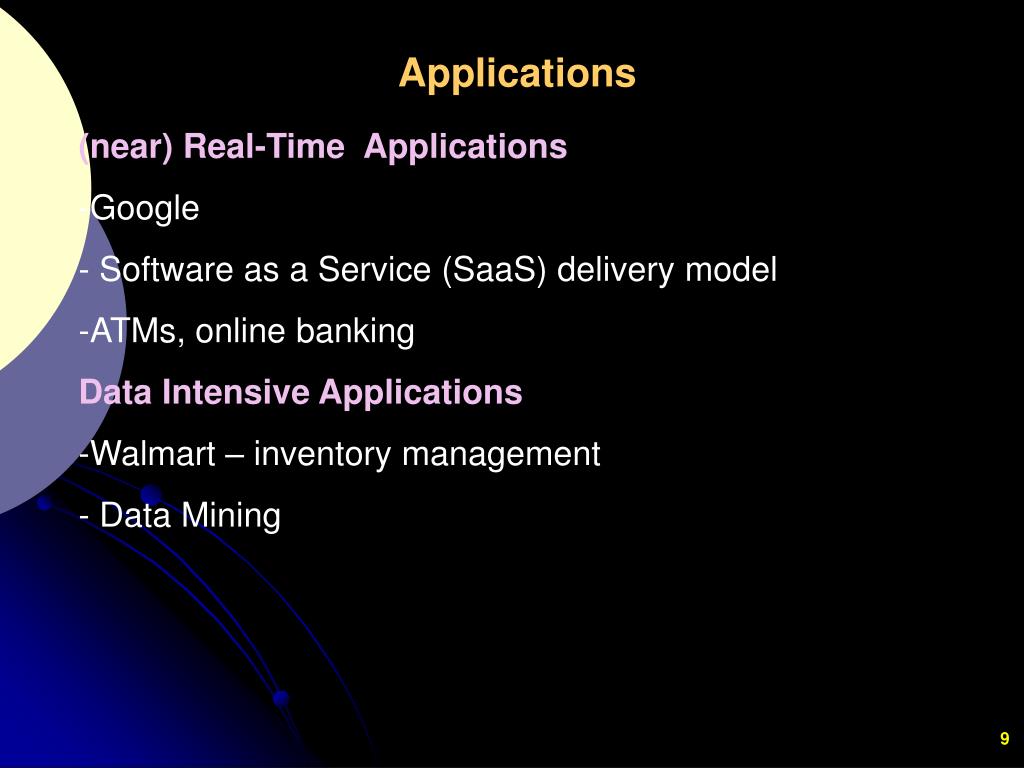 Applications

(near) Real-Time Applications

-Google

- Software as a Service (SaaS) delivery model

-ATMs, online banking

Data Intensive Applications

-Walmart – inventory management

- Data Mining

9